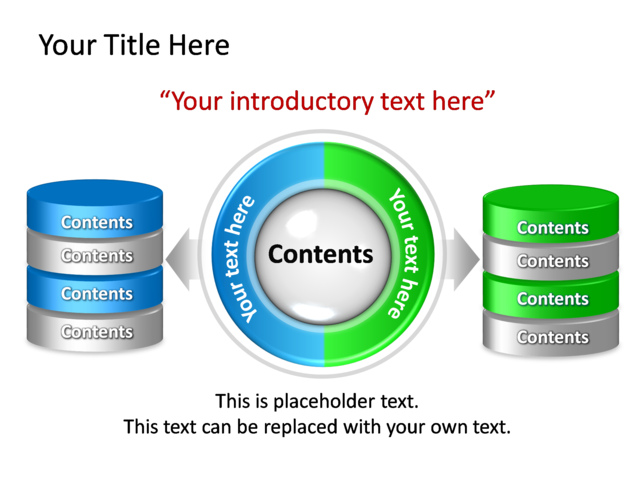 Your Title Here

“Your introductory text here”

Contents
Contents
Contents
Contents

Your text here

Contents

Your text here

Contents
Contents
Contents
Contents

This is placeholder text.
This text can be replaced with your own text.